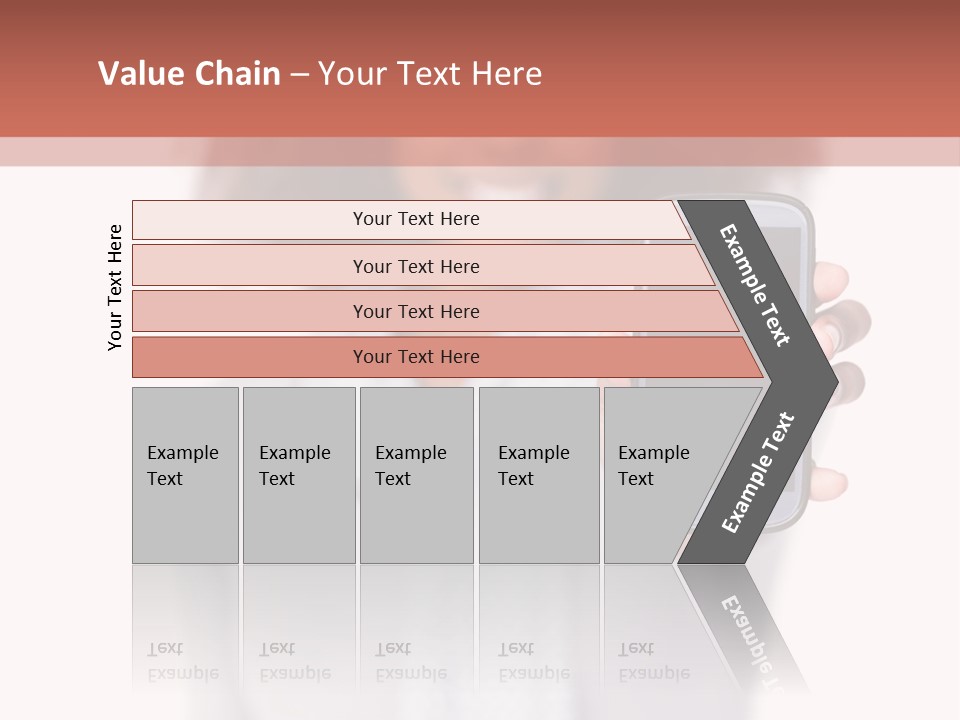 Value Chain – Your Text Here

Your Text Here

Your Text Here

Your Text Here

Your Text Here

Your Text Here

Example Text

Example Text

Example Text

Example Text

Example Text

Example Text

Example Text